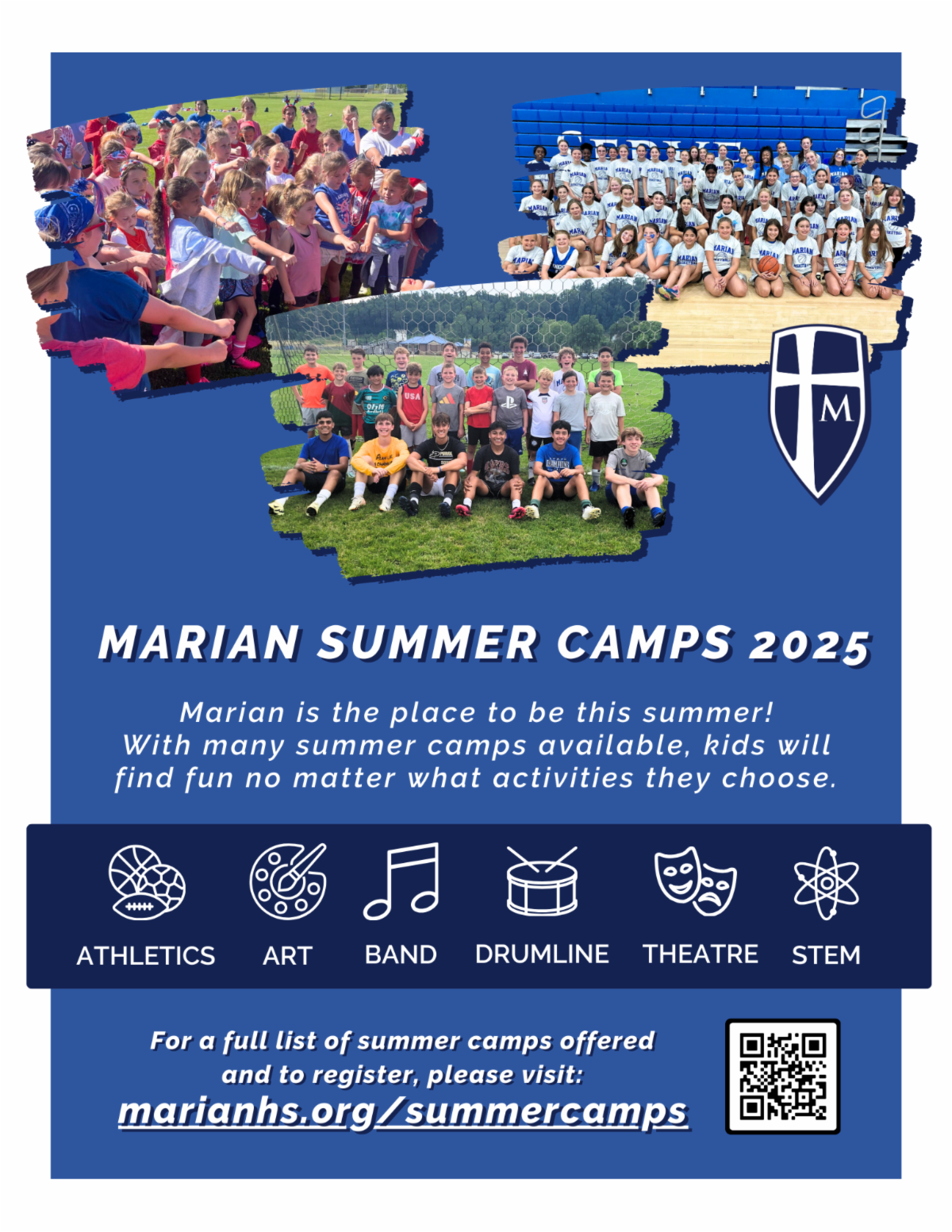 M

MARIAN SUMMER CAMPS 2025

Marian is the place to be this summer! With many summer camps available, kids will find fun no matter what activities they choose.

ATHLETICS ART BAND DRUMLINE THEATRE STEM

For a full list of summer camps offered and to register, please visit:
marianhs.org/summercamps